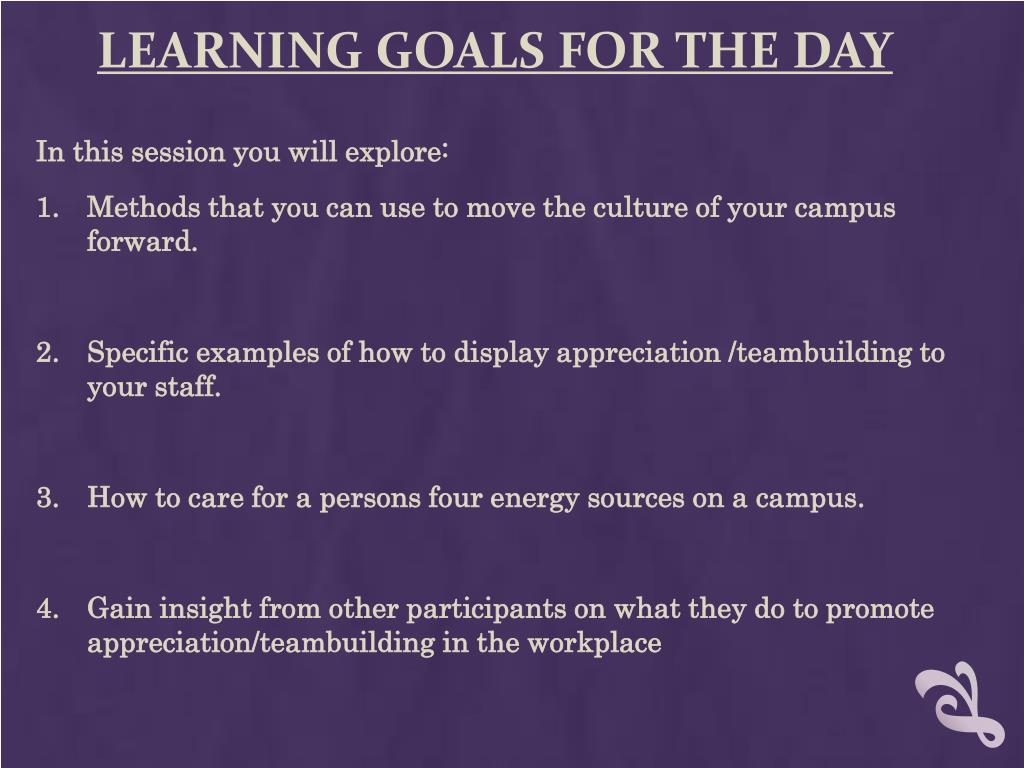 LEARNING GOALS FOR THE DAY

In this session you will explore:

1. Methods that you can use to move the culture of your campus forward.

2. Specific examples of how to display appreciation /teambuilding to your staff.

3. How to care for a persons four energy sources on a campus.

4. Gain insight from other participants on what they do to promote appreciation/teambuilding in the workplace